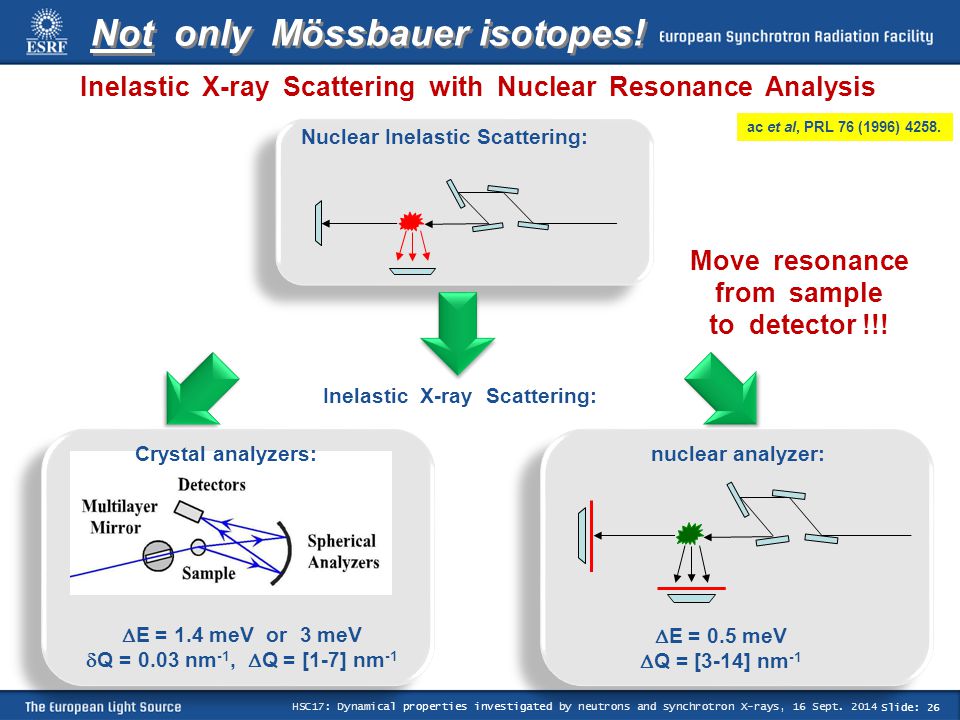 ESRF

Not only Mössbauer isotopes!

European Synchrotron Radiation Facility

Inelastic X-ray Scattering with Nuclear Resonance Analysis

ac et al, PRL 76 (1996) 4258.

Nuclear Inelastic Scattering:

Move resonance from sample to detector !!!

Inelastic X-ray Scattering:

Crystal analyzers:

Detectors

Multilayer Mirror

Sample

Spherical Analyzers

$\Delta$E = 1.4 meV or 3 meV
$\delta$Q = 0.03 nm$^{-1}$, $\Delta$Q = [1-7] nm$^{-1}$

nuclear analyzer:

$\Delta$E = 0.5 meV
$\Delta$Q = [3-14] nm$^{-1}$

The European Light Source

HSC17: Dynamical properties investigated by neutrons and synchrotron X-rays, 16 Sept. 2014 Slide: 26